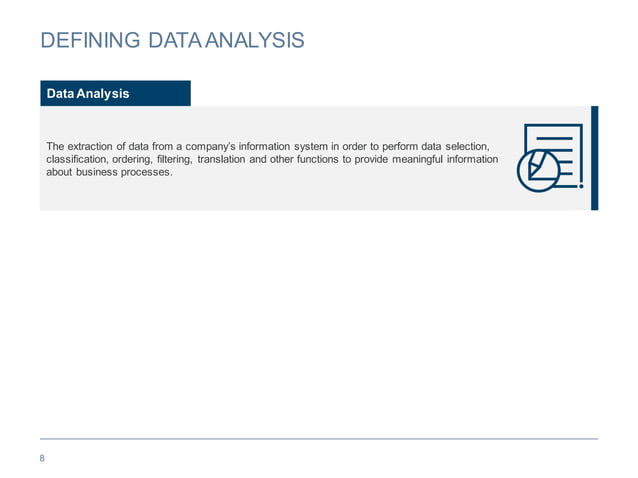 DEFINING DATA ANALYSIS

Data Analysis

The extraction of data from a company's information system in order to perform data selection, classification, ordering, filtering, translation and other functions to provide meaningful information about business processes.

8